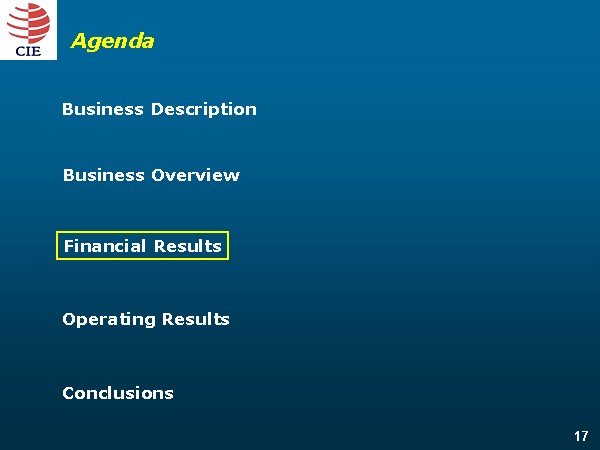 CIE

Agenda

Business Description

Business Overview

Financial Results

Operating Results

Conclusions

17